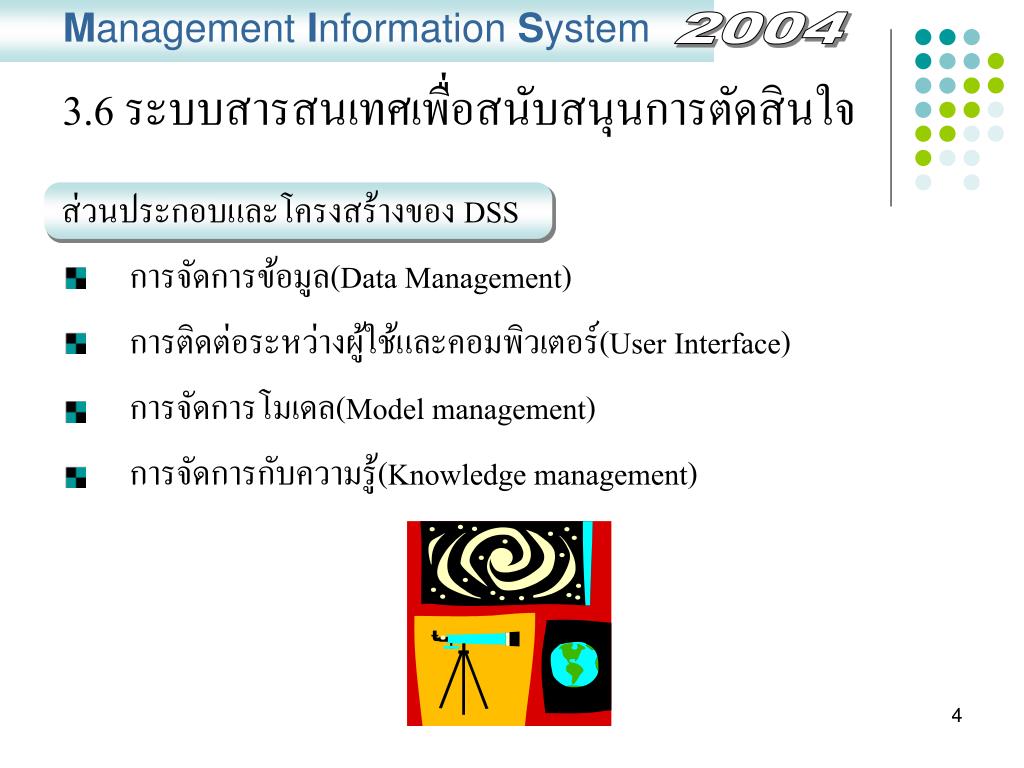 Management Information System 2004

3.6 ระบบสารสนเทศเพื่อสนับสนุนการตัดสินใจ

ส่วนประกอบและโครงสร้างของ DSS

การจัดการข้อมูล(Data Management)

การติดต่อระหว่างผู้ใช้และคอมพิวเตอร์(User Interface)

การจัดการโมเดล(Model management)

การจัดการกับความรู้(Knowledge management)

4